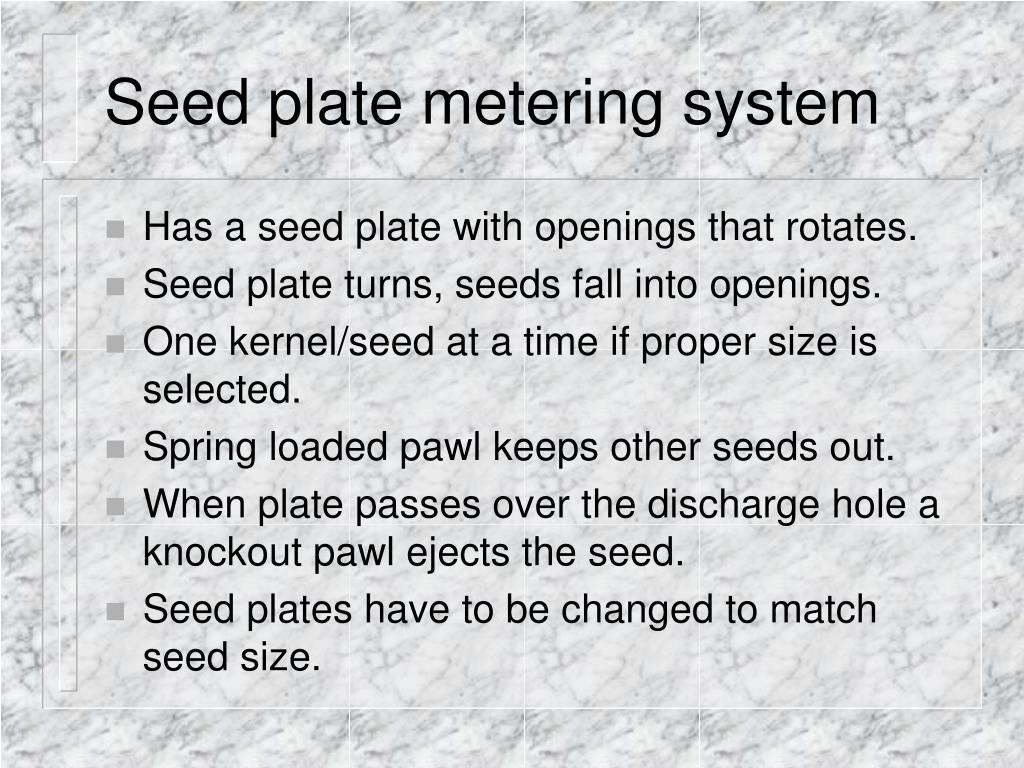 Seed plate metering system

- Has a seed plate with openings that rotates.
- Seed plate turns, seeds fall into openings.
- One kernel/seed at a time if proper size is selected.
- Spring loaded pawl keeps other seeds out.
- When plate passes over the discharge hole a knockout pawl ejects the seed.
- Seed plates have to be changed to match seed size.